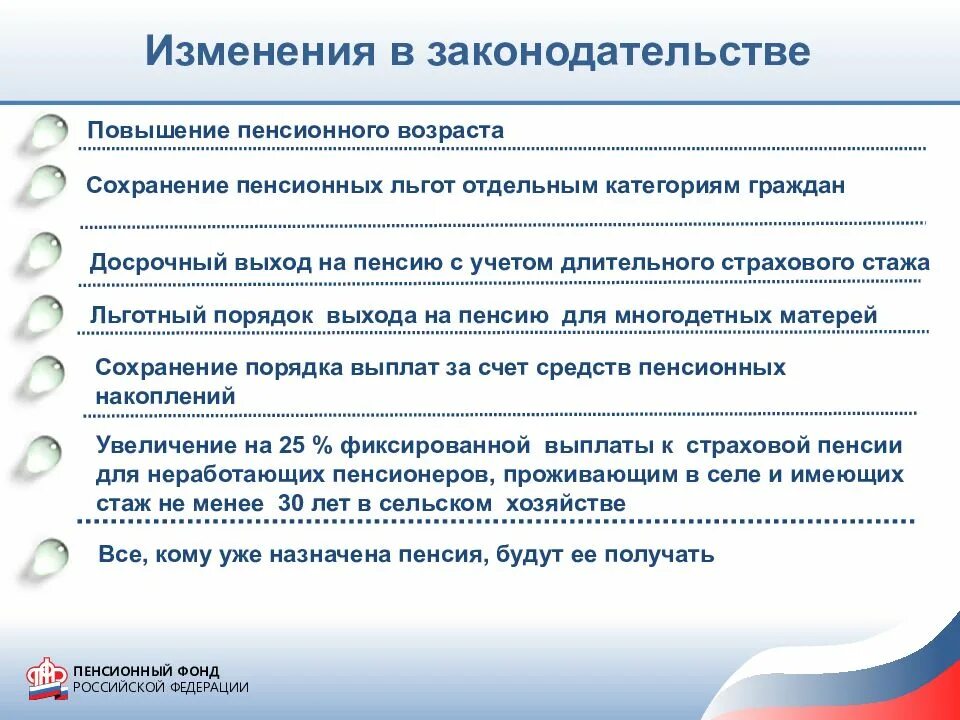 Изменения в законодательстве

Повышение пенсионного возраста

Сохранение пенсионных льгот отдельным категориям граждан

Досрочный выход на пенсию с учетом длительного страхового стажа

Льготный порядок выхода на пенсию для многодетных матерей

Сохранение порядка выплат за счет средств пенсионных накоплений

Увеличение на 25 % фиксированной выплаты к страховой пенсии для неработающих пенсионеров, проживающим в селе и имеющих стаж не менее 30 лет в сельском хозяйстве

Все, кому уже назначена пенсия, будут ее получать

ПЕНСИОННЫЙ ФОНД
РОССИЙСКОЙ ФЕДЕРАЦИИ